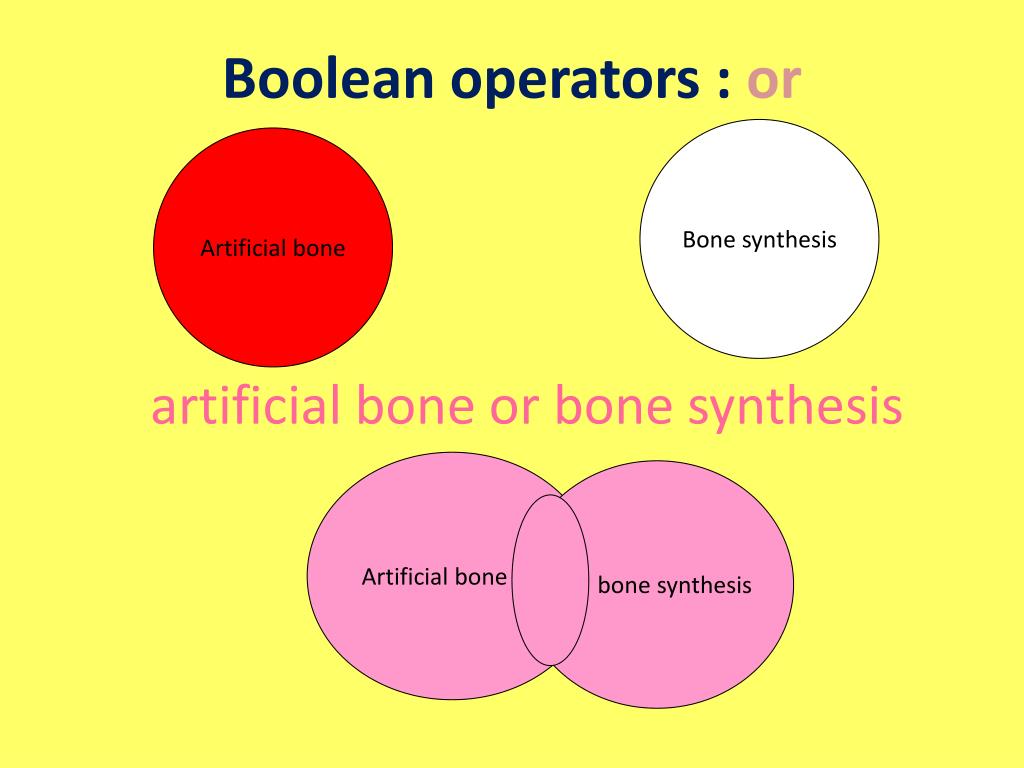 Boolean operators : or

Artificial bone

Bone synthesis

artificial bone or bone synthesis

Artificial bone

bone synthesis